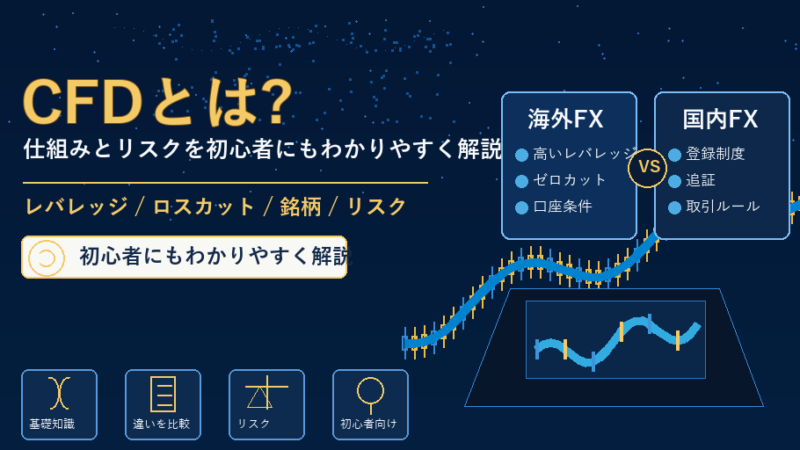 CFDとは?
仕組みとリスクを初心者にもわかりやすく解説

レバレッジ / ロスカット / 銘柄 / リスク

初心者にもわかりやすく解説

海外FX
高いレバレッジ
ゼロカット
口座条件

VS

国内FX
登録制度
追証
取引ルール

基礎知識
違いを比較
リスク
初心者向け